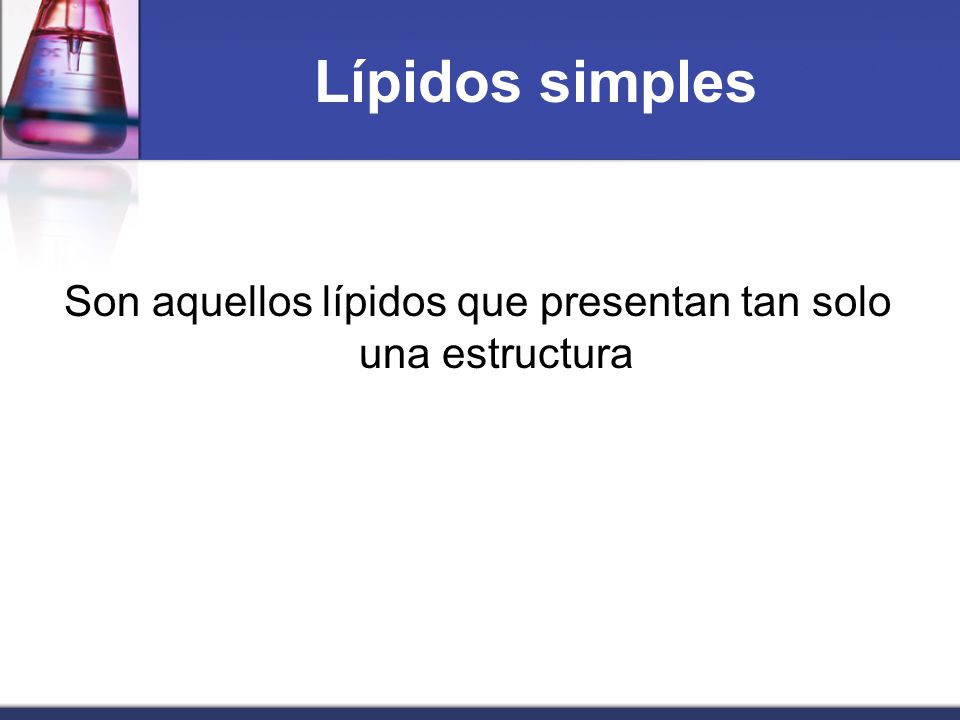 Lípidos simples

Son aquellos lípidos que presentan tan solo una estructura